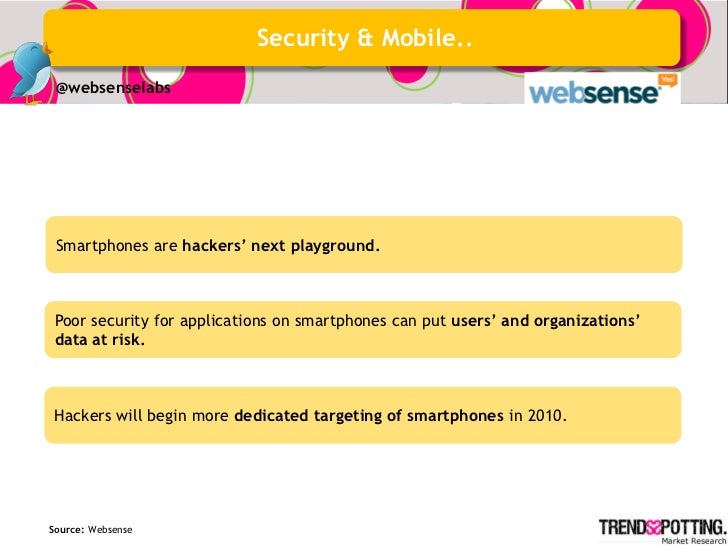 Security & Mobile..

@websenselabs

websense Yes!

Smartphones are hackers' next playground.

Poor security for applications on smartphones can put users' and organizations' data at risk.

Hackers will begin more dedicated targeting of smartphones in 2010.

Source: Websense

TRENDSSPOTTING.
Market Research